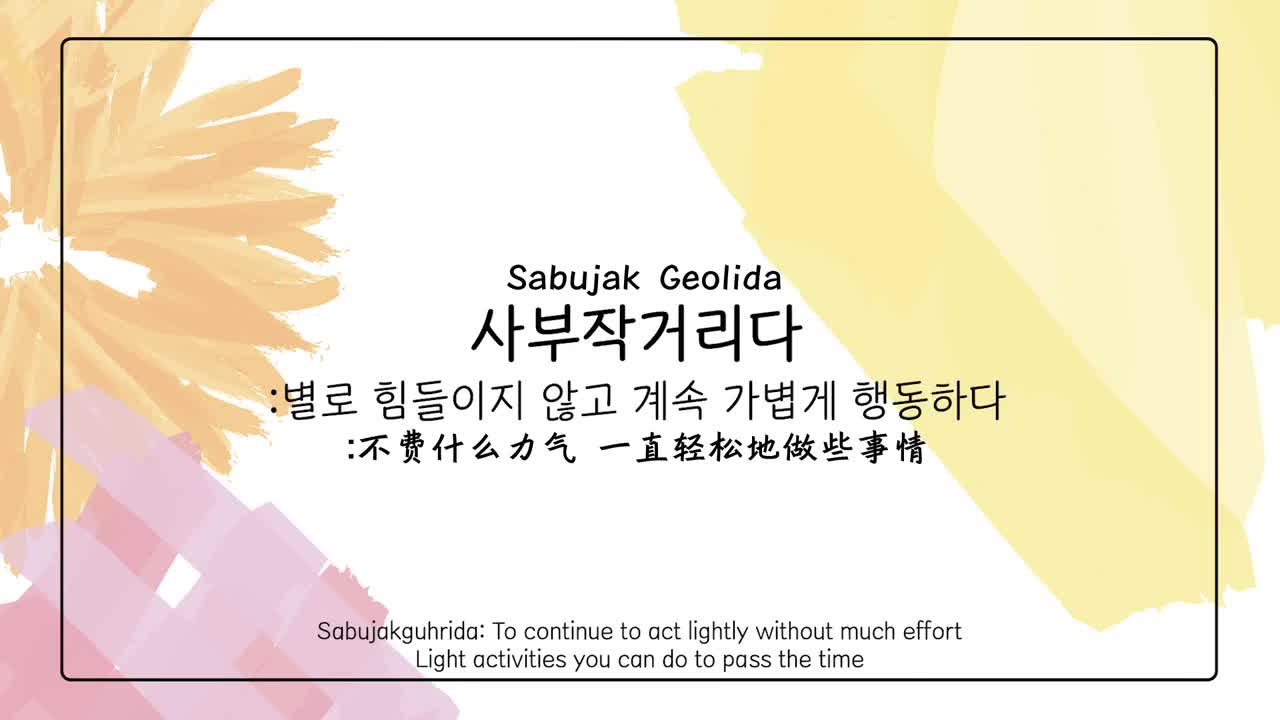 Sabujak Geolida
사부작거리다
:별로 힘들이지 않고 계속 가볍게 행동하다
:不费什么力气 一直轻松地做些事情

Sabujakguhrida: To continue to act lightly without much effort
Light activities you can do to pass the time